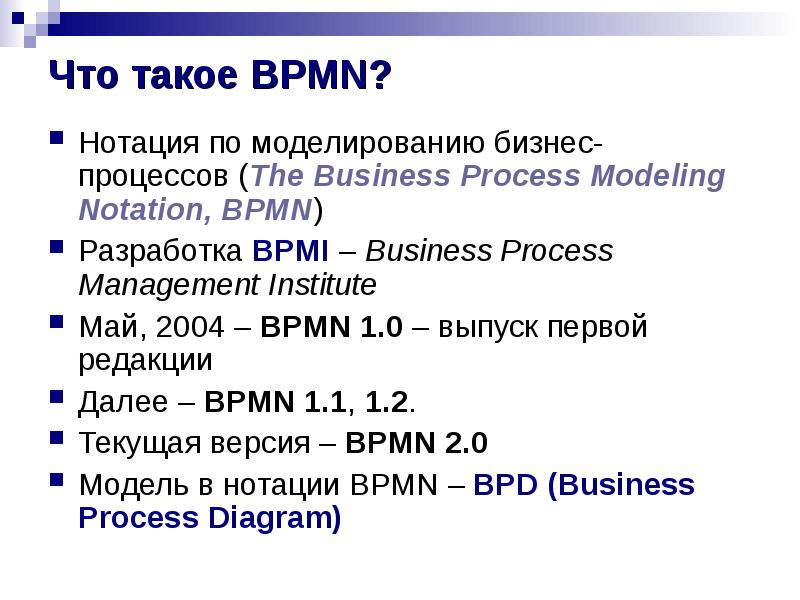 Что такое BPMN?

Нотация по моделированию бизнес-процессов (The Business Process Modeling Notation, BPMN)

Разработка BPMI – Business Process Management Institute

Май, 2004 – BPMN 1.0 – выпуск первой редакции

Далее – BPMN 1.1, 1.2.

Текущая версия – BPMN 2.0

Модель в нотации BPMN – BPD (Business Process Diagram)